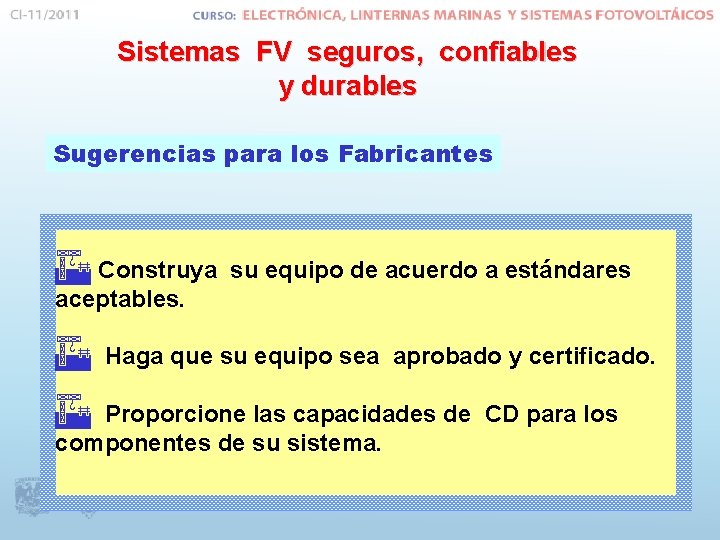 CI-11/2011

CURSO: ELECTRÓNICA, LINTERNAS MARINAS Y SISTEMAS FOTOVOLTÁICOS

Sistemas FV seguros, confiables y durables

Sugerencias para los Fabricantes

Construya su equipo de acuerdo a estándares aceptables.

Haga que su equipo sea aprobado y certificado.

Proporcione las capacidades de CD para los componentes de su sistema.